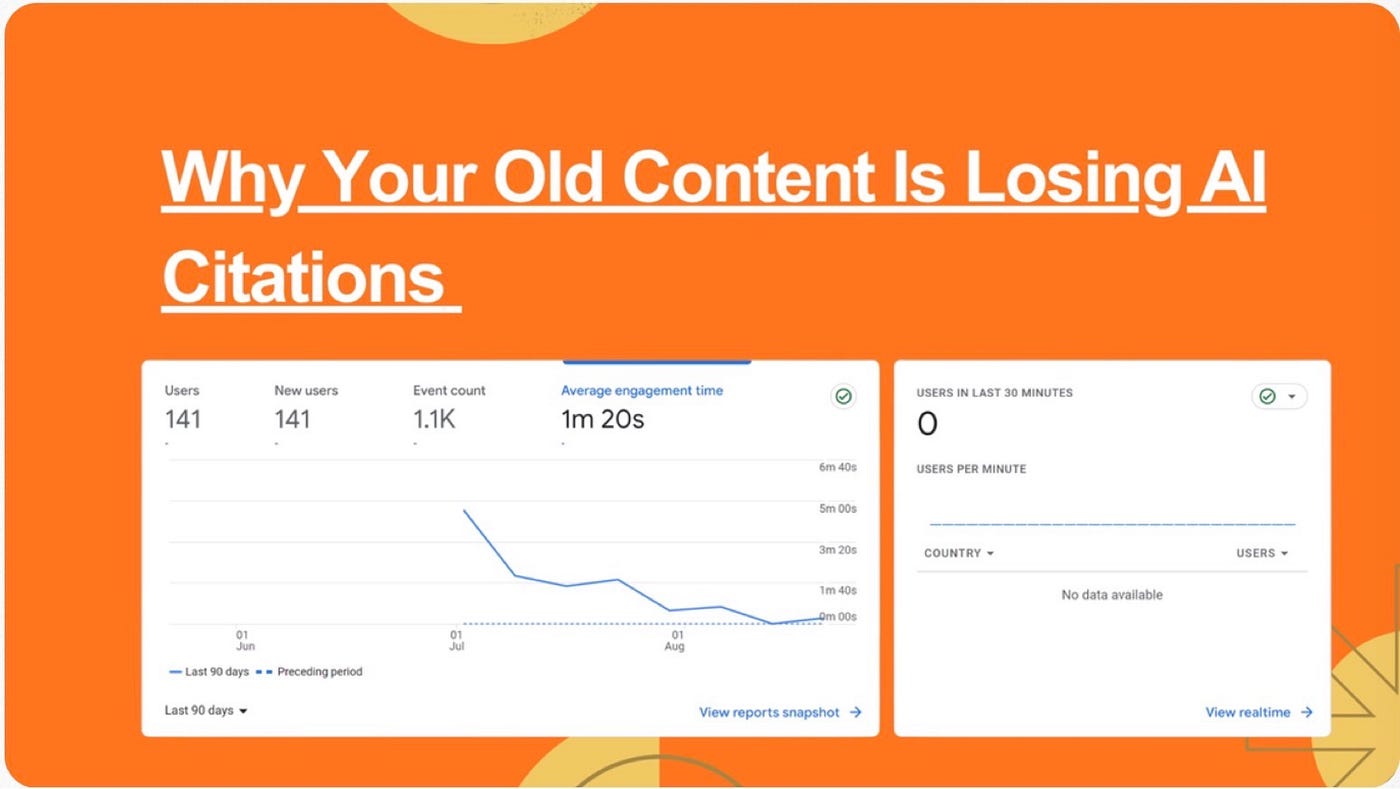 Why Your Old Content Is Losing AI Citations

Users
141
-

New users
141
-

Event count
1.1K
-

Average engagement time
1m 20s
-

6m 40s
5m 00s
3m 20s
1m 40s
0m 00s

01
Jun

01
Jul

01
Aug

Last 90 days
Preceding period

Last 90 days

View reports snapshot

USERS IN LAST 30 MINUTES
0

USERS PER MINUTE

COUNTRY

USERS

No data available

View realtime